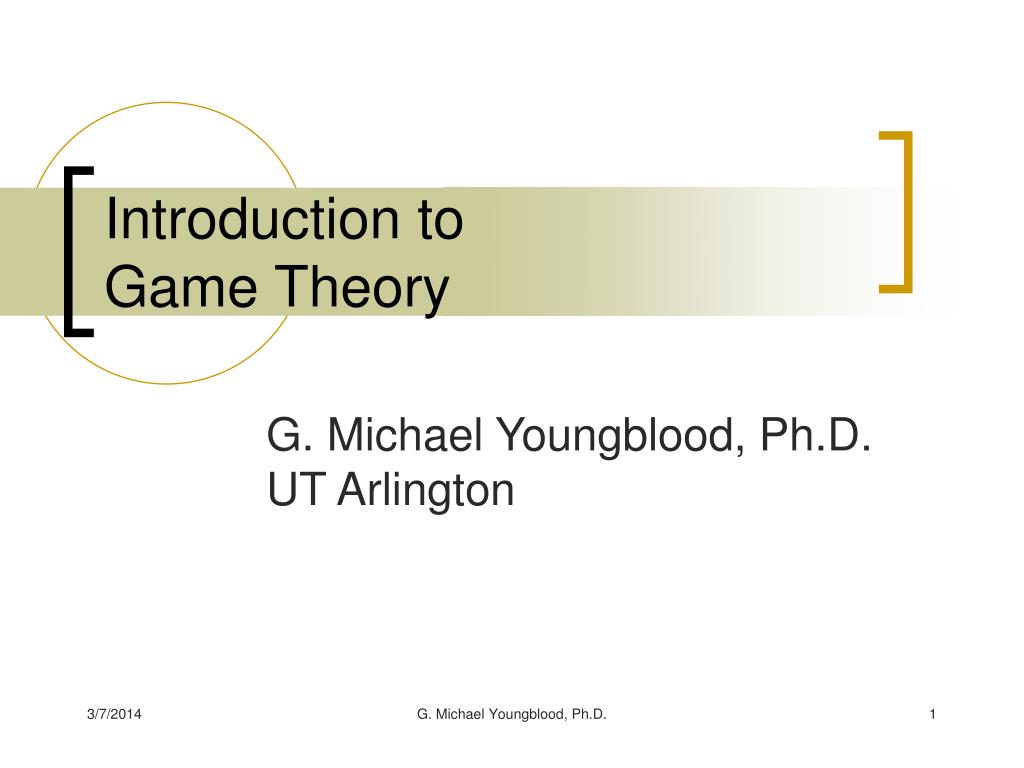 Introduction to
Game Theory

G. Michael Youngblood, Ph.D.
UT Arlington

3/7/2014

G. Michael Youngblood, Ph.D.

1